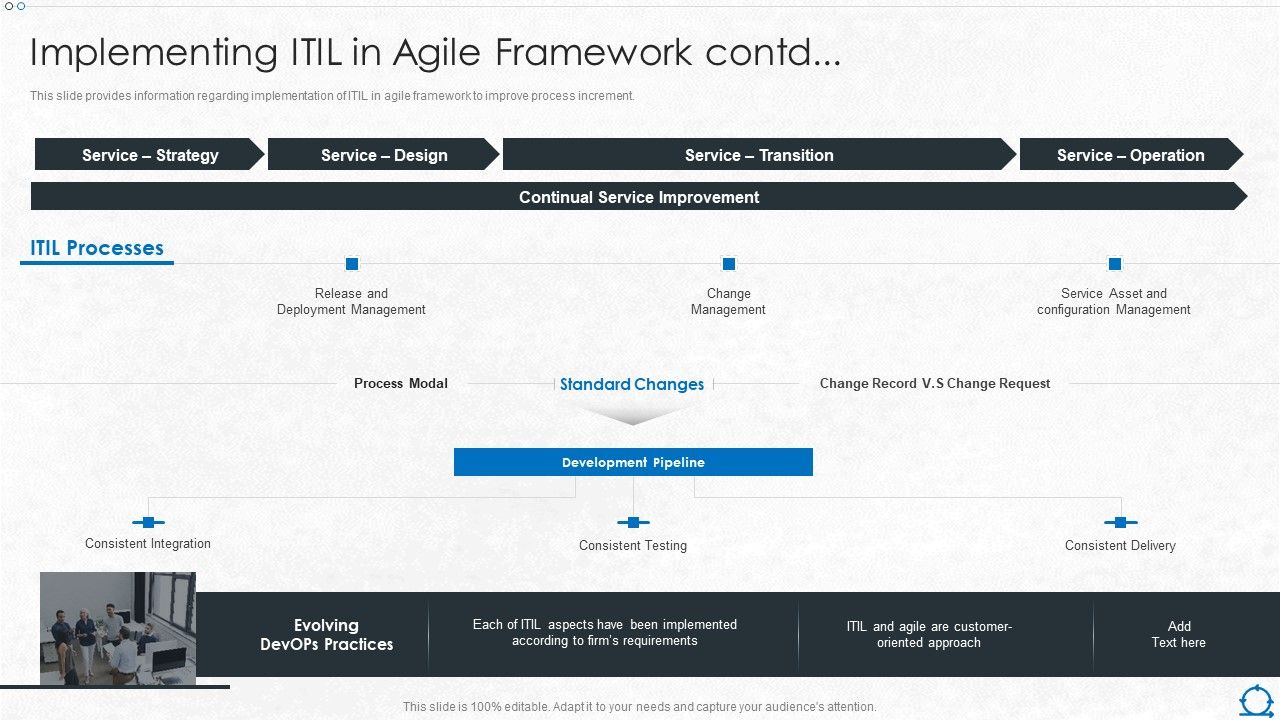 Implementing ITIL in Agile Framework contd...

This slide provides information regarding implementation of ITIL in agile framework to improve process increment.

Service – Strategy

Service – Design

Service – Transition

Service – Operation

Continual Service Improvement

ITIL Processes

Release and Deployment Management

Change Management

Service Asset and configuration Management

Process Modal

Standard Changes

Change Record V.S Change Request

Development Pipeline

Consistent Integration

Consistent Testing

Consistent Delivery

Evolving DevOPs Practices

Each of ITIL aspects have been implemented according to firm's requirements

ITIL and agile are customer-oriented approach

Add Text here

This slide is 100% editable. Adapt it to your needs and capture your audience's attention.